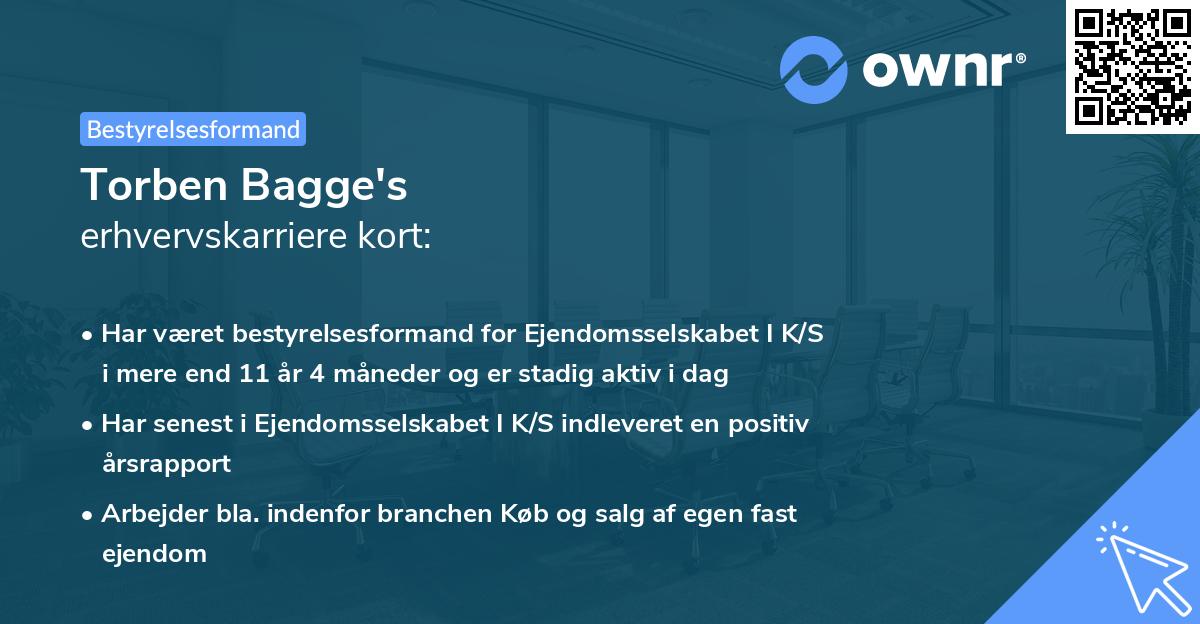 ownr®

Bestyrelsesformand

Torben Bagge's
erhvervskarriere kort:

• Har været bestyrelsesformand for Ejendomsselskabet I K/S i mere end 11 år 4 måneder og er stadig aktiv i dag
• Har senest i Ejendomsselskabet I K/S indleveret en positiv årsrapport
• Arbejder bla. indenfor branchen Køb og salg af egen fast ejendom